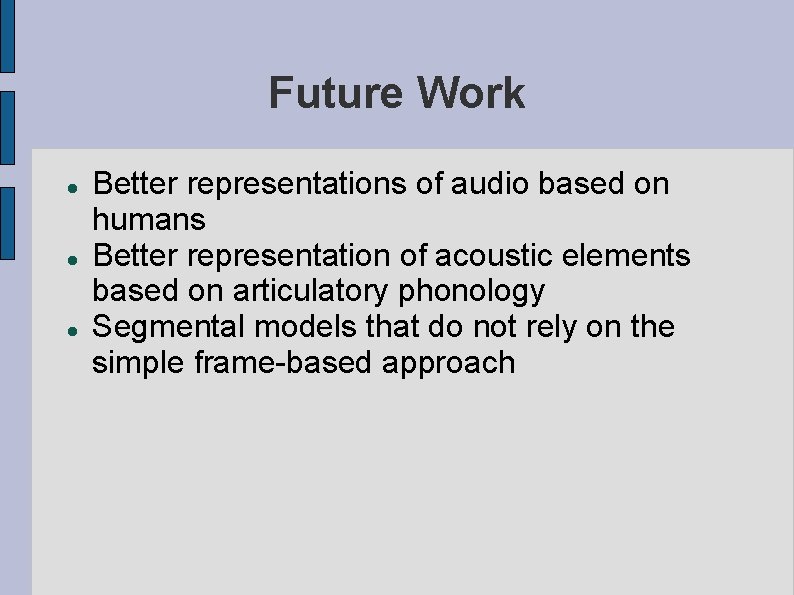 Future Work

- Better representations of audio based on humans
- Better representation of acoustic elements based on articulatory phonology
- Segmental models that do not rely on the simple frame-based approach